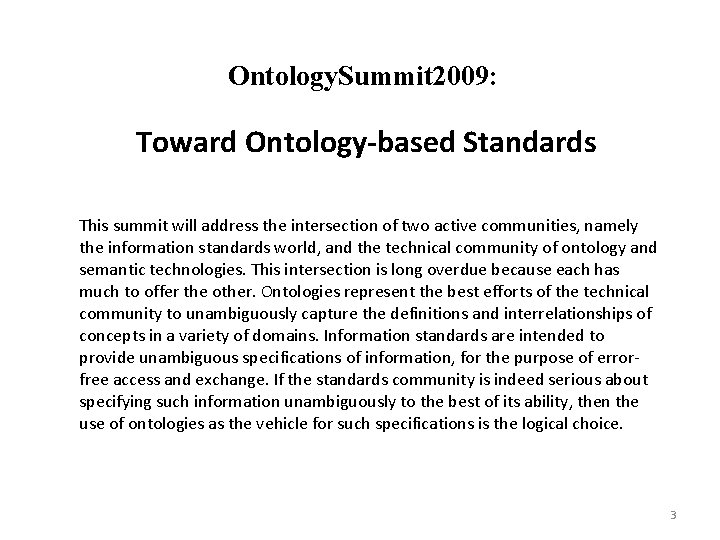 OntologySummit2009:

Toward Ontology-based Standards

This summit will address the intersection of two active communities, namely the information standards world, and the technical community of ontology and semantic technologies. This intersection is long overdue because each has much to offer the other. Ontologies represent the best efforts of the technical community to unambiguously capture the definitions and interrelationships of concepts in a variety of domains. Information standards are intended to provide unambiguous specifications of information, for the purpose of error-free access and exchange. If the standards community is indeed serious about specifying such information unambiguously to the best of its ability, then the use of ontologies as the vehicle for such specifications is the logical choice.

3